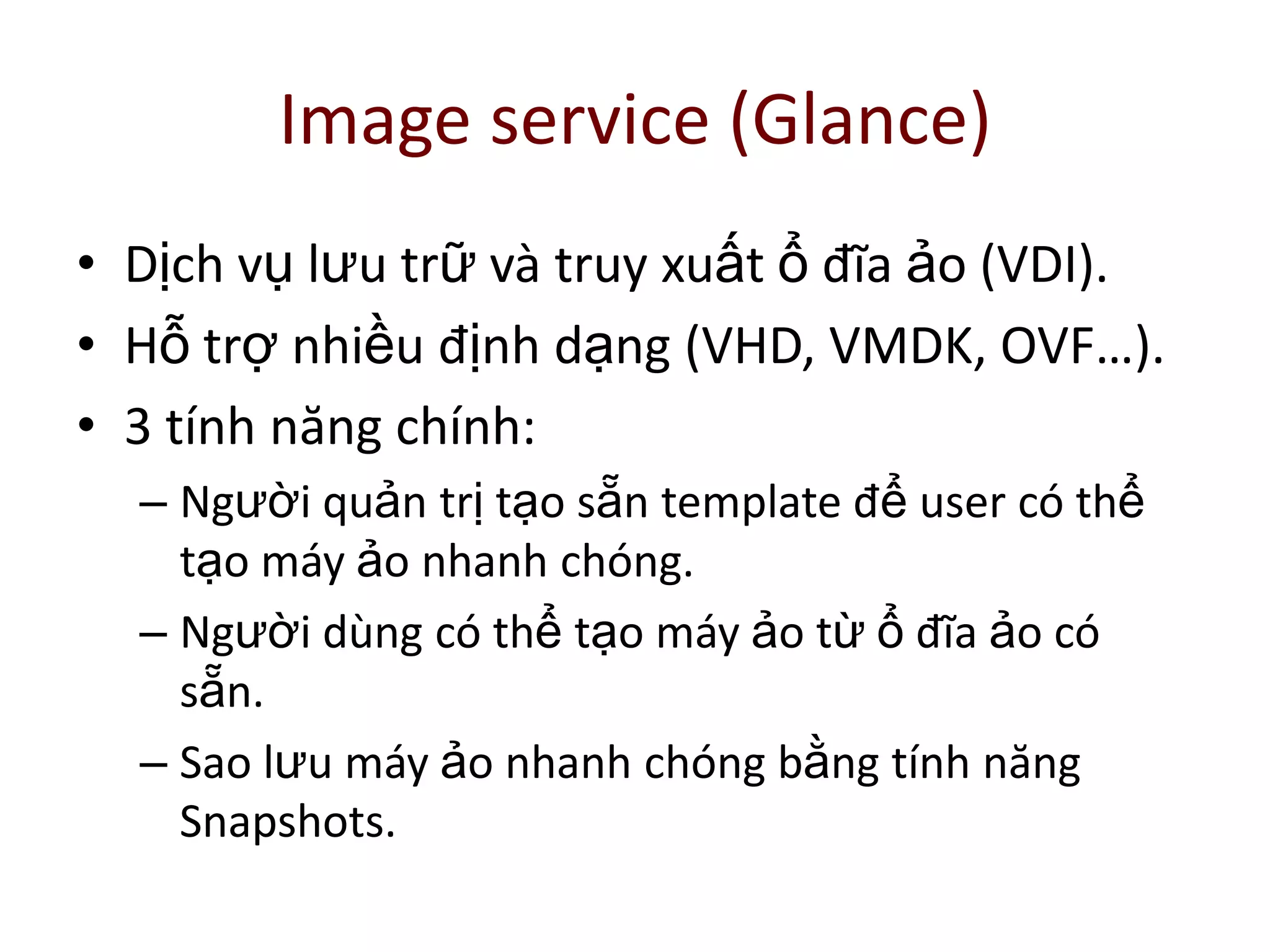 Image service (Glance)

• Dịch vụ lưu trữ và truy xuất ổ đĩa ảo (VDI).
• Hỗ trợ nhiều định dạng (VHD, VMDK, OVF…).
• 3 tính năng chính:
– Người quản trị tạo sẵn template để user có thể tạo máy ảo nhanh chóng.
– Người dùng có thể tạo máy ảo từ ổ đĩa ảo có sẵn.
– Sao lưu máy ảo nhanh chóng bằng tính năng Snapshots.